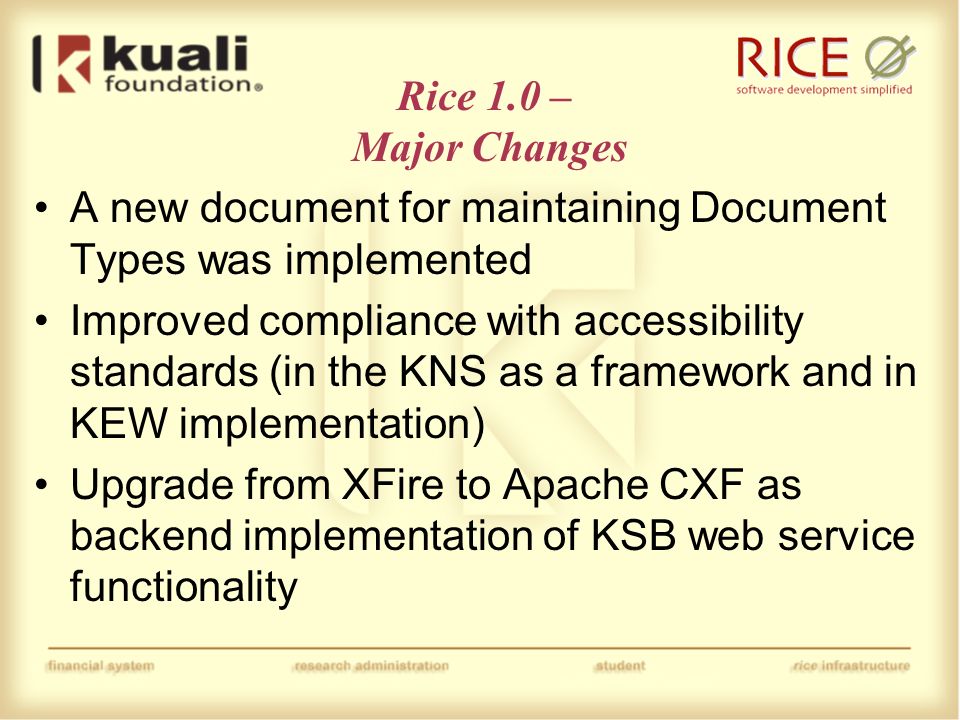 kuali foundation®

RICE
software development simplified

Rice 1.0 –
Major Changes

• A new document for maintaining Document Types was implemented
• Improved compliance with accessibility standards (in the KNS as a framework and in KEW implementation)
• Upgrade from XFire to Apache CXF as backend implementation of KSB web service functionality

financial system research administration student rice infrastructure